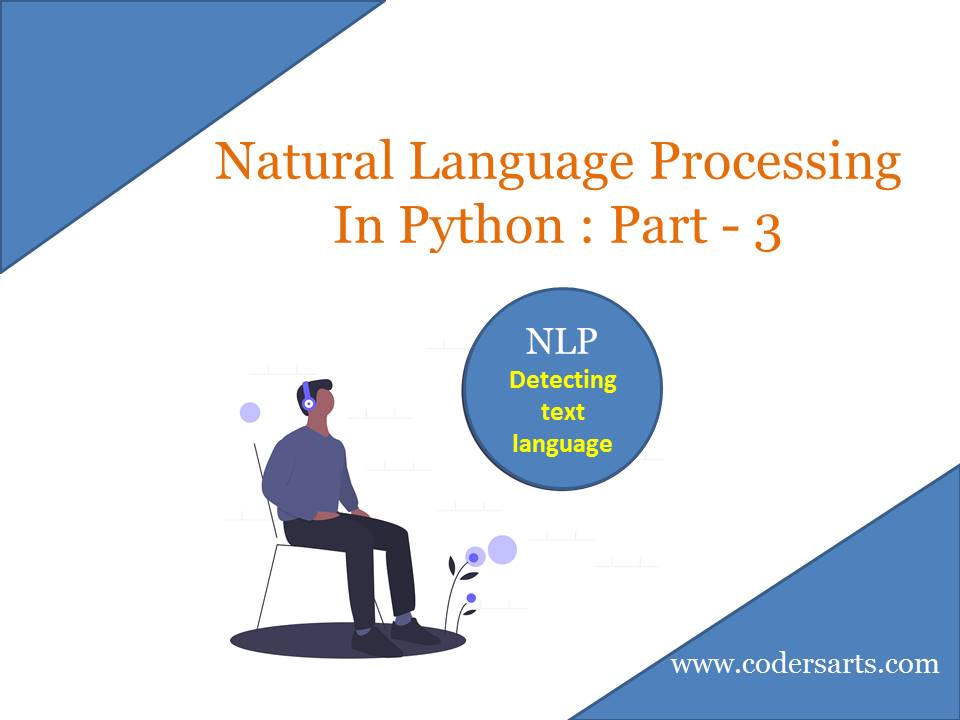 Natural Language Processing In Python : Part - 3

NLP
Detecting text language

www.codersarts.com